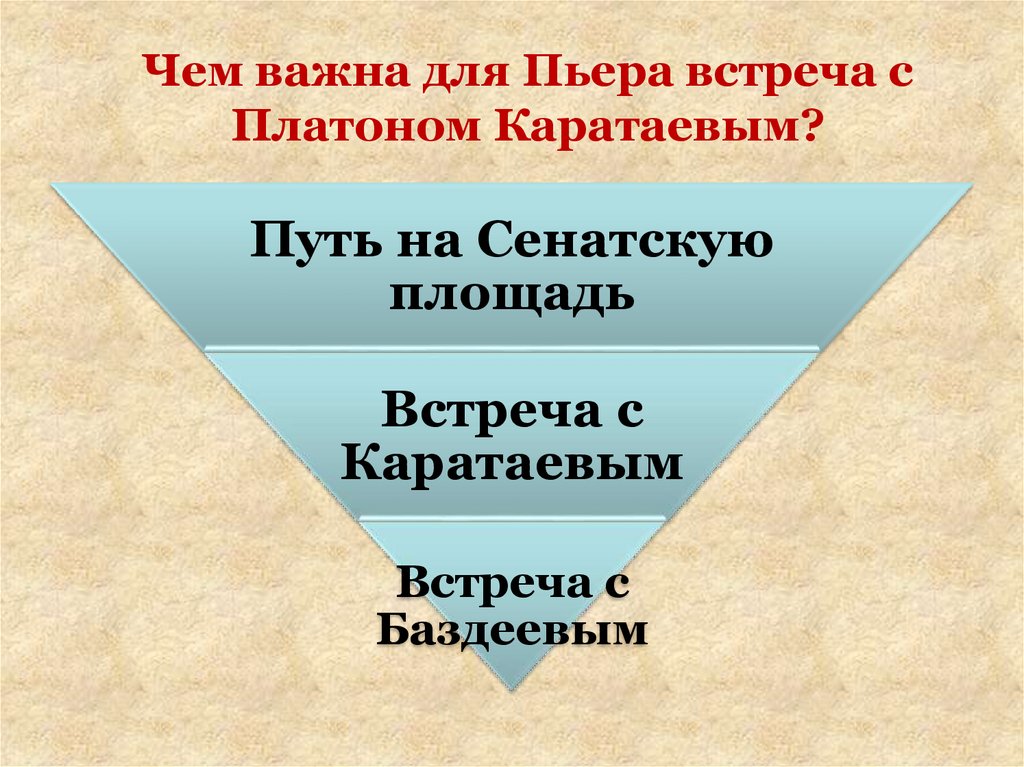 Чем важна для Пьера встреча с Платоном Каратаевым?

Путь на Сенатскую площадь

Встреча с Каратаевым

Встреча с Баздеевым